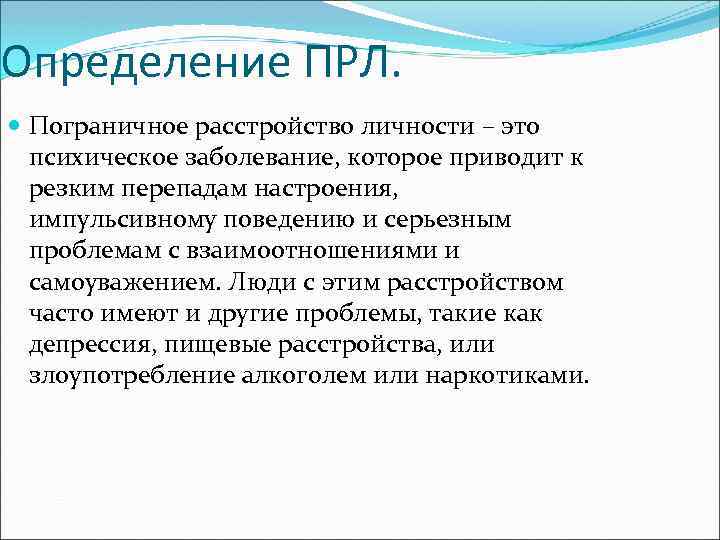 Определение ПРЛ.

Пограничное расстройство личности – это психическое заболевание, которое приводит к резким перепадам настроения, импульсивному поведению и серьезным проблемам с взаимоотношениями и самоуважением. Люди с этим расстройством часто имеют и другие проблемы, такие как депрессия, пищевые расстройства, или злоупотребление алкоголем или наркотиками.